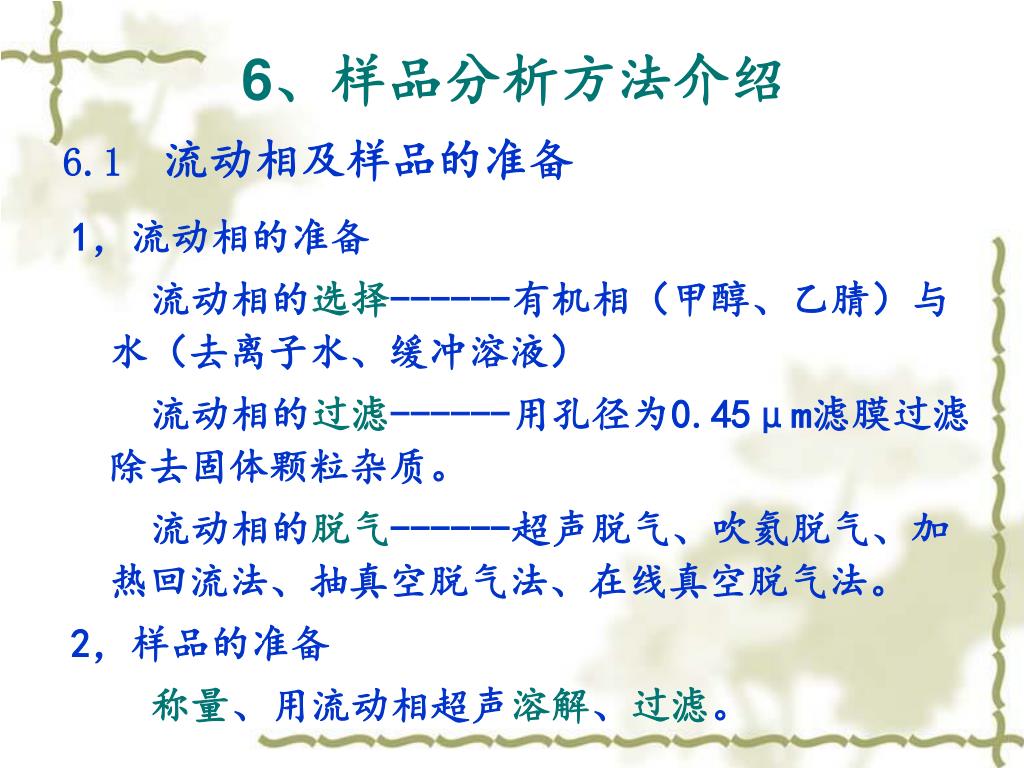 6、样品分析方法介绍

6.1　流动相及样品的准备

1，流动相的准备

流动相的选择------有机相（甲醇、乙腈）与水（去离子水、缓冲溶液）

流动相的过滤------用孔径为0.45μm滤膜过滤除去固体颗粒杂质。

流动相的脱气------超声脱气、吹氦脱气、加热回流法、抽真空脱气法、在线真空脱气法。

2，样品的准备

称量、用流动相超声溶解、过滤。